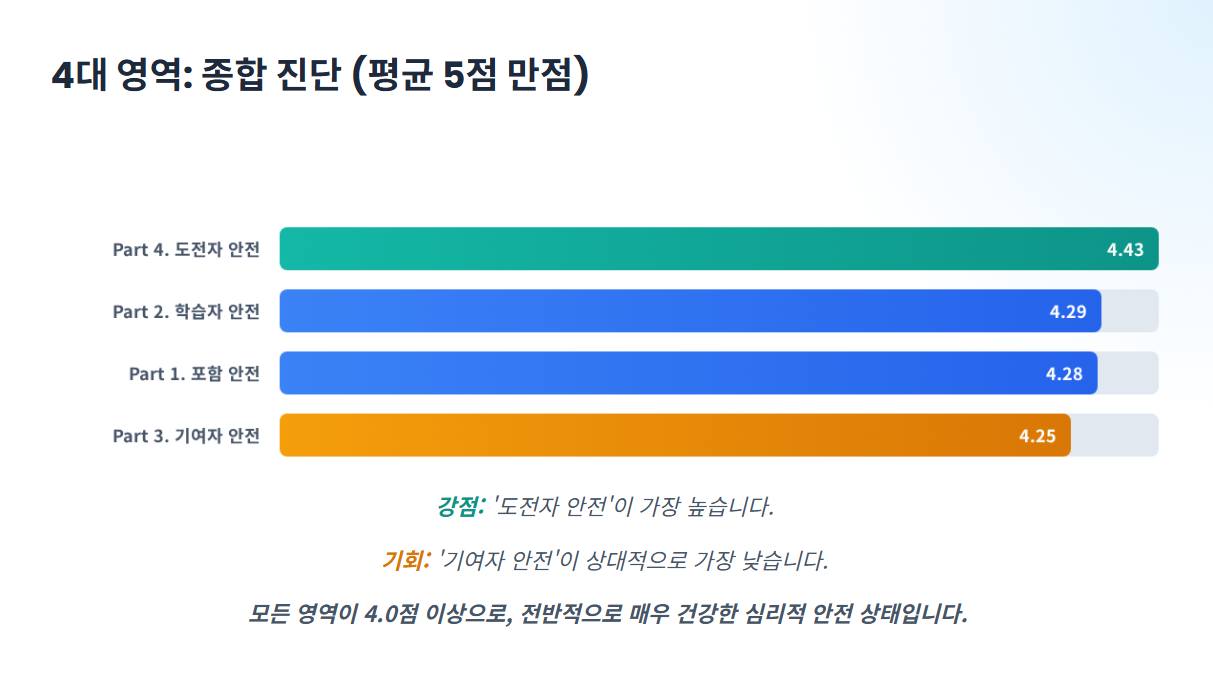 4대 영역: 종합 진단 (평균 5점 만점)

Part 4. 도전자 안전 4.43
Part 2. 학습자 안전 4.29
Part 1. 포함 안전 4.28
Part 3. 기여자 안전 4.25

강점: '도전자 안전'이 가장 높습니다.

기회: '기여자 안전'이 상대적으로 가장 낮습니다.

모든 영역이 4.0점 이상으로, 전반적으로 매우 건강한 심리적 안전 상태입니다.